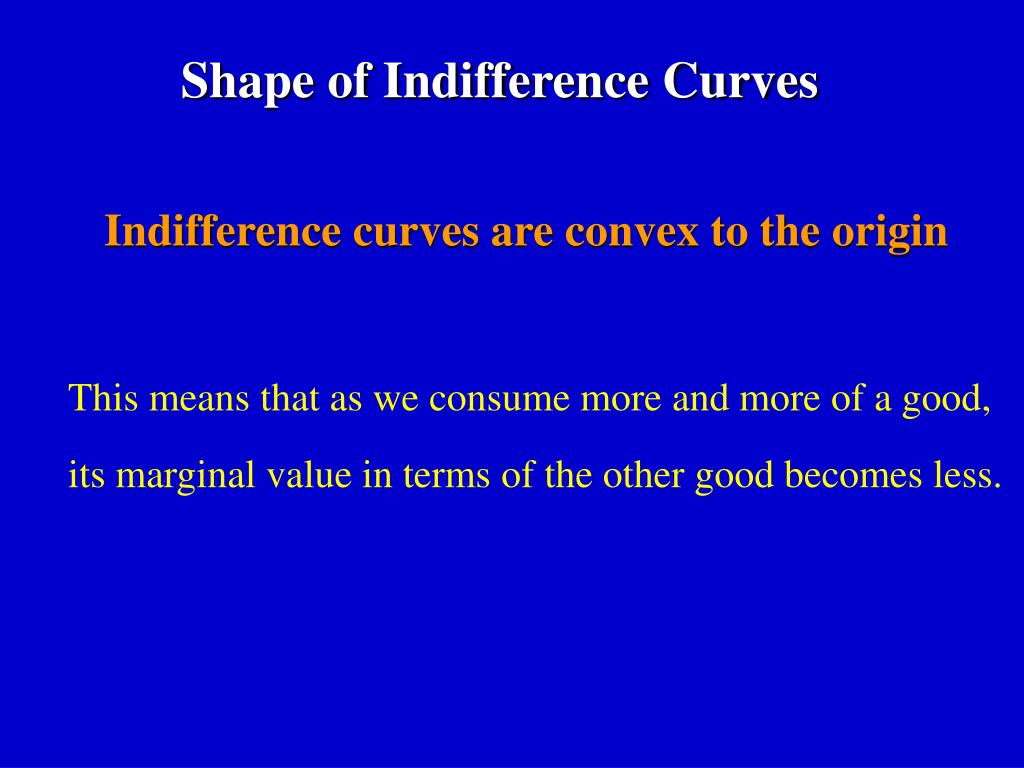 Shape of Indifference Curves

Indifference curves are convex to the origin

This means that as we consume more and more of a good, its marginal value in terms of the other good becomes less.